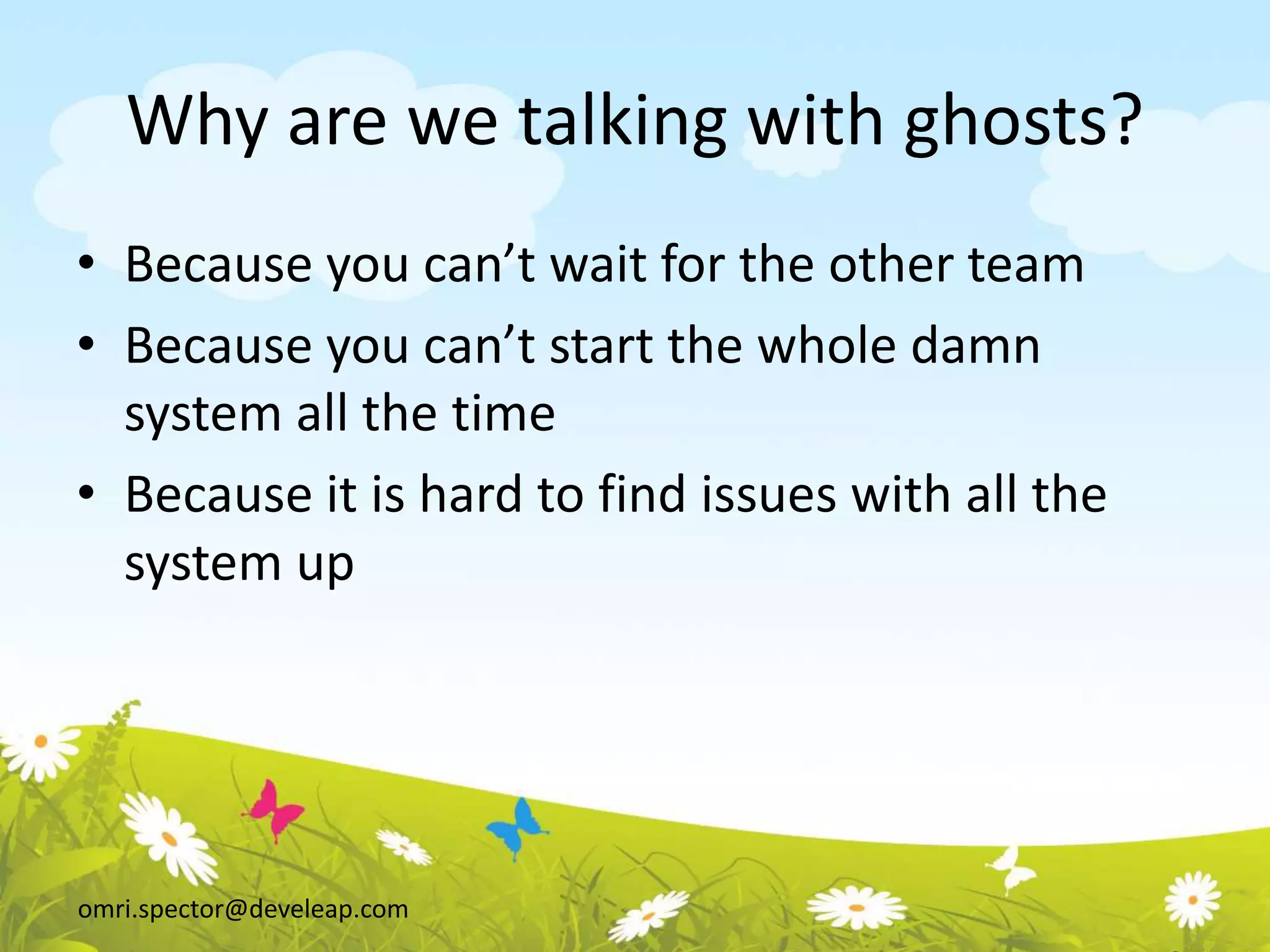 Why are we talking with ghosts?

• Because you can’t wait for the other team
• Because you can’t start the whole damn system all the time
• Because it is hard to find issues with all the system up

omri.spector@develeap.com